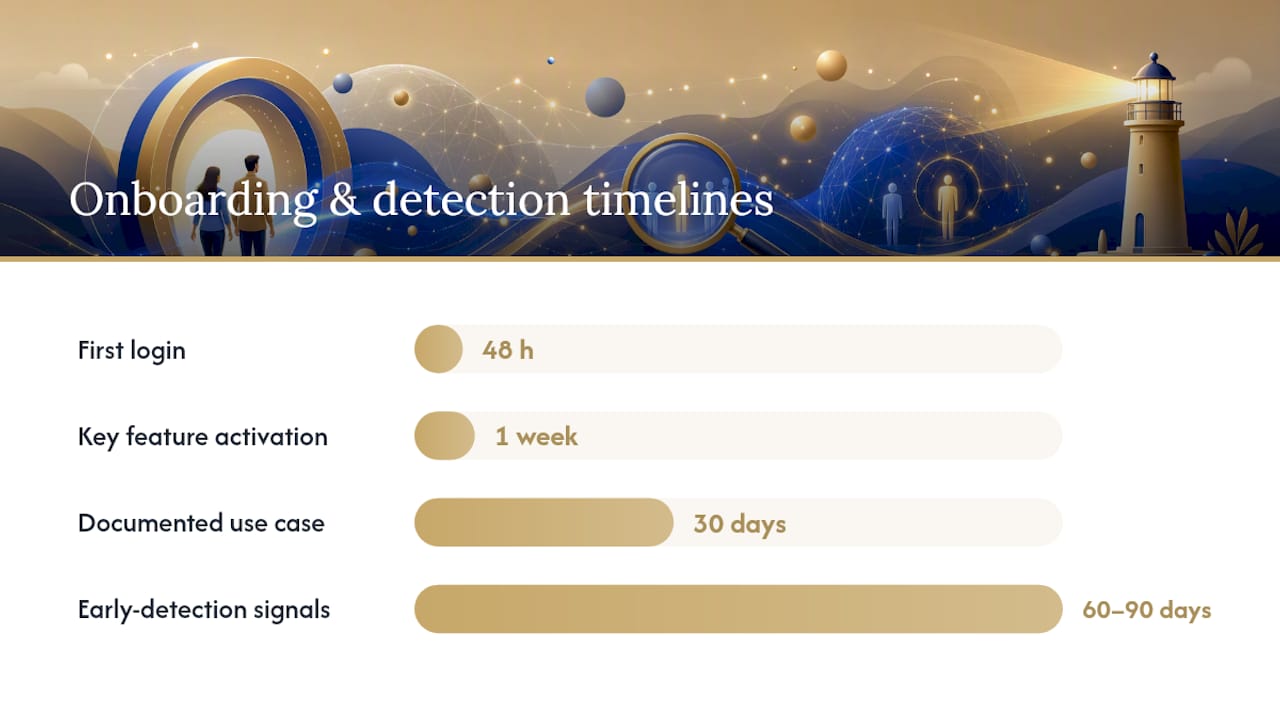 Onboarding & detection timelines

First login 48 h

Key feature activation 1 week

Documented use case 30 days

Early-detection signals 60–90 days